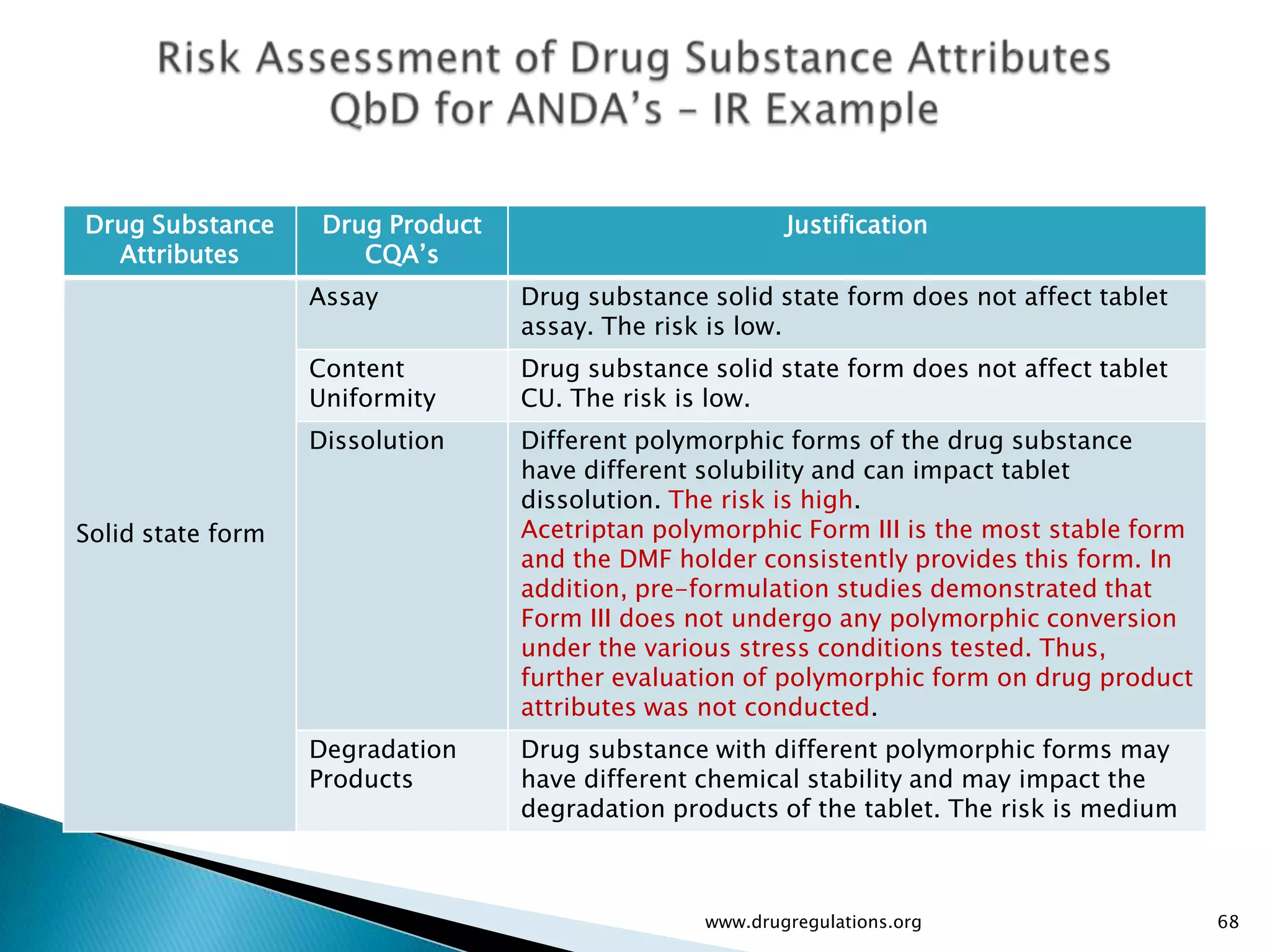 Risk Assessment of Drug Substance Attributes
QbD for ANDA's – IR Example

| Drug Substance Attributes | Drug Product CQA's | Justification |
|---|---|---|
| Solid state form | Assay | Drug substance solid state form does not affect tablet assay. The risk is low. |
| | Content Uniformity | Drug substance solid state form does not affect tablet CU. The risk is low. |
| | Dissolution | Different polymorphic forms of the drug substance have different solubility and can impact tablet dissolution. The risk is high. Acetriptan polymorphic Form III is the most stable form and the DMF holder consistently provides this form. In addition, pre-formulation studies demonstrated that Form III does not undergo any polymorphic conversion under the various stress conditions tested. Thus, further evaluation of polymorphic form on drug product attributes was not conducted. |
| | Degradation Products | Drug substance with different polymorphic forms may have different chemical stability and may impact the degradation products of the tablet. The risk is medium |

www.drugregulations.org

68